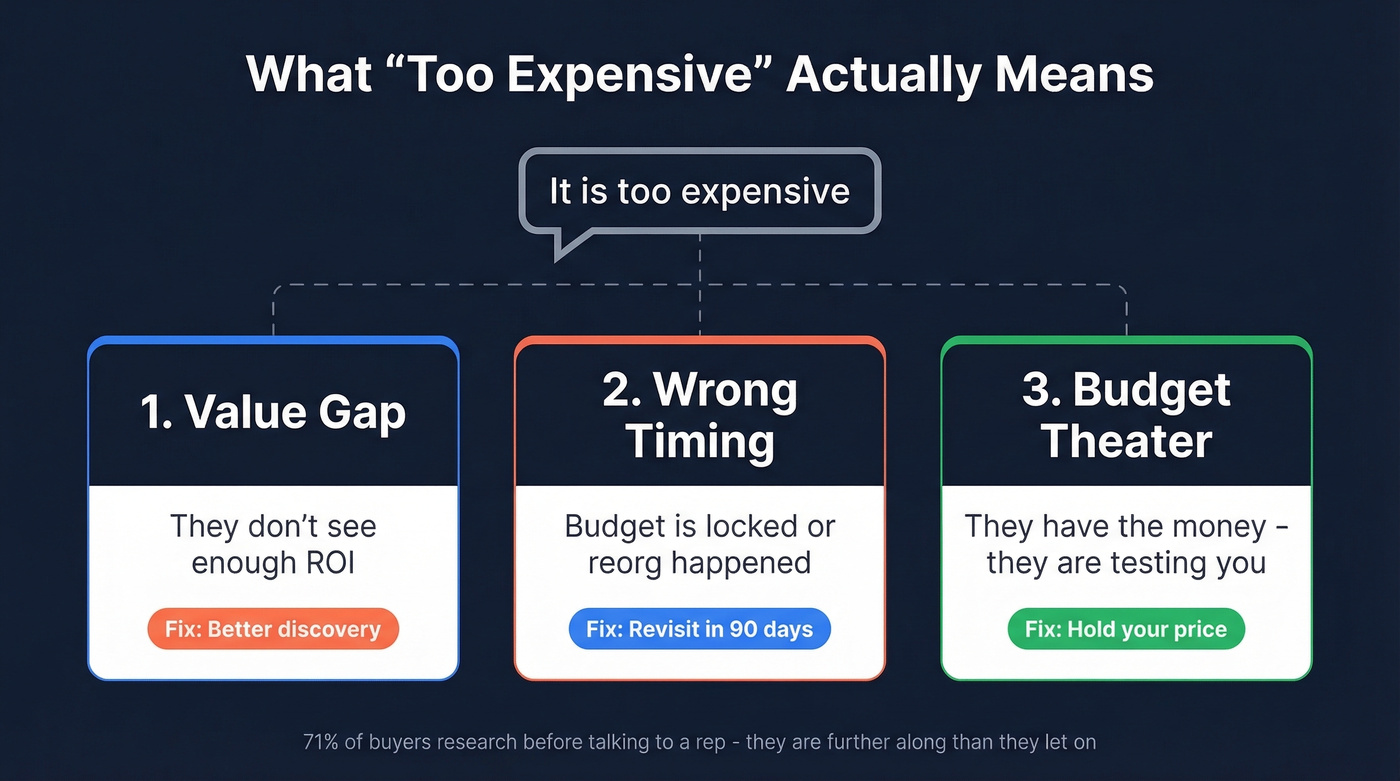 What “Too Expensive” Actually Means

It is too expensive

1. Value Gap

They don’t see enough ROI

Fix: Better discovery

2. Wrong Timing

Budget is locked or reorg happened

Fix: Revisit in 90 days

3. Budget Theater

They have the money - they are testing you

Fix: Hold your price

71% of buyers research before talking to a rep - they are further along than they let on